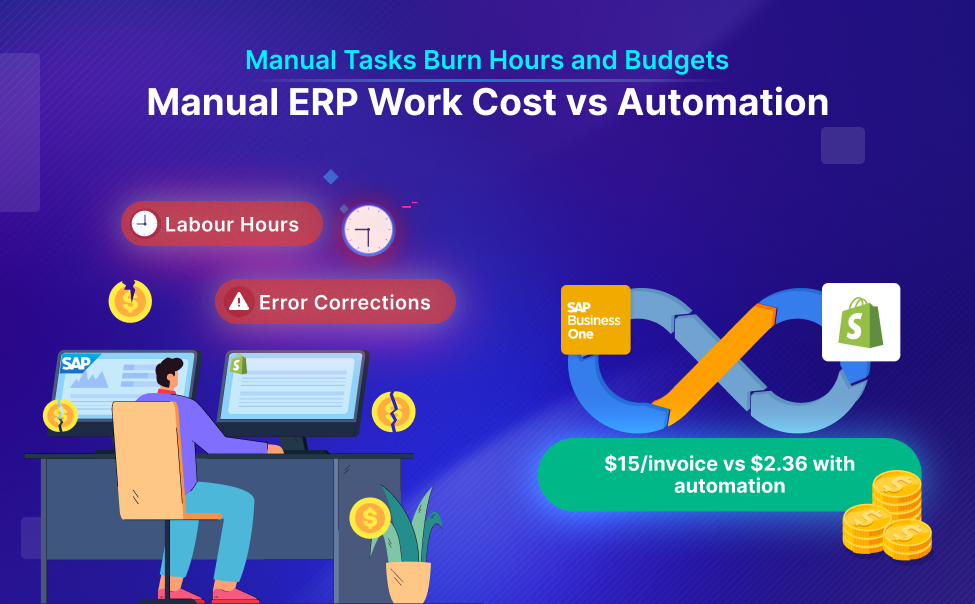 Manual Tasks Burn Hours and Budgets
Manual ERP Work Cost vs Automation

Labour Hours

Error Corrections

SAP

SAP Business One

$15/invoice vs $2.36 with automation